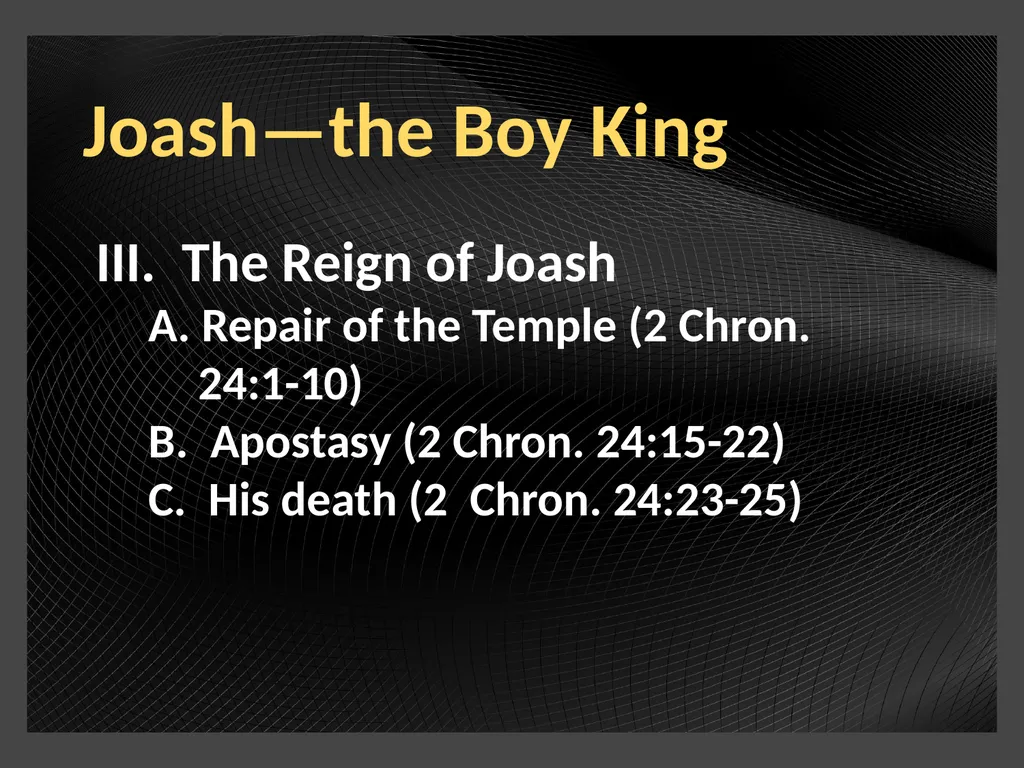 Joash—the Boy King

III. The Reign of Joash

A. Repair of the Temple (2 Chron. 24:1-10)

B. Apostasy (2 Chron. 24:15-22)

C. His death (2 Chron. 24:23-25)